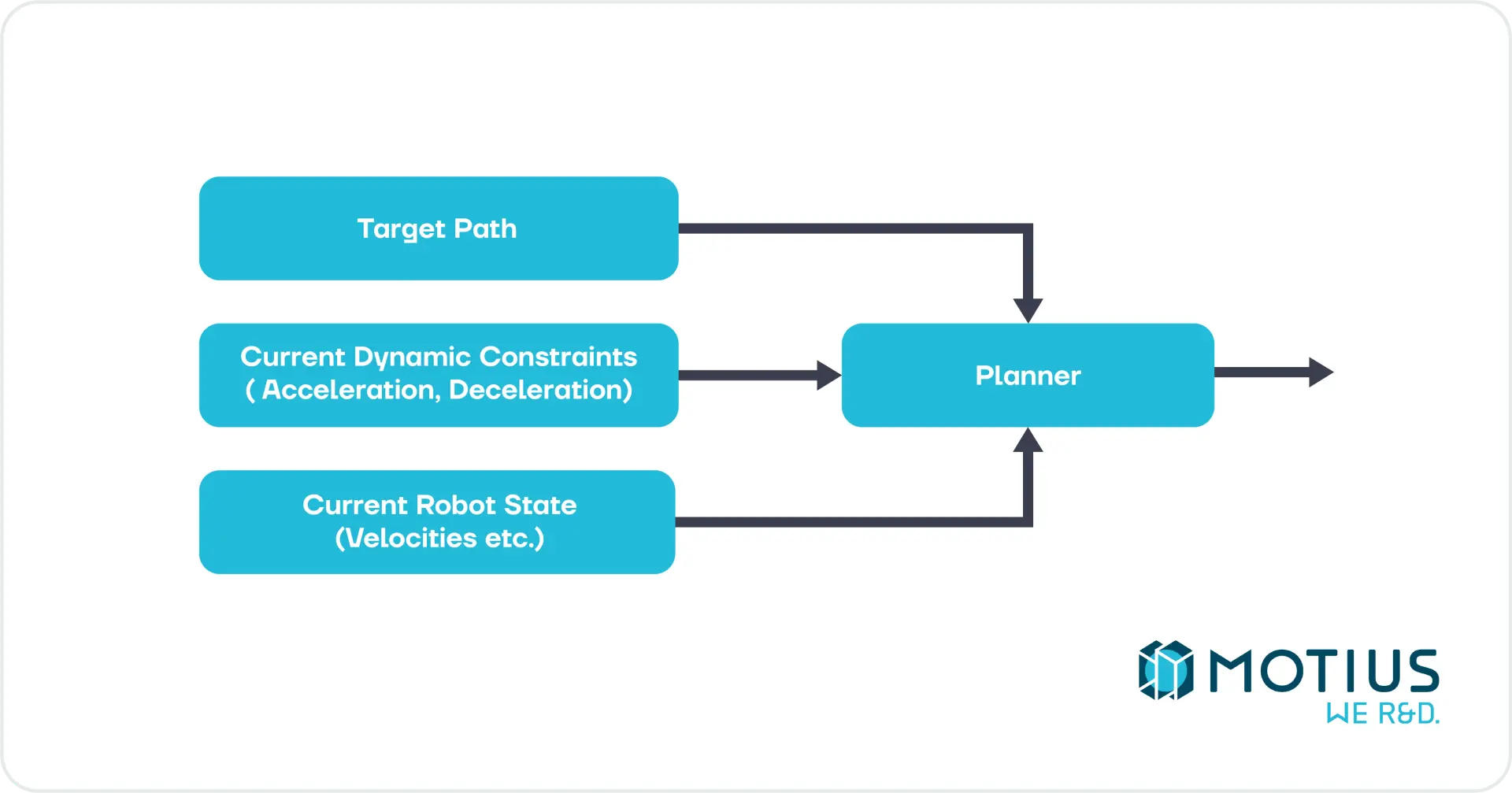 Target Path

Current Dynamic Constraints
( Acceleration, Deceleration)

Current Robot State
(Velocities etc.)

Planner

MOTIUS
WE R&D.